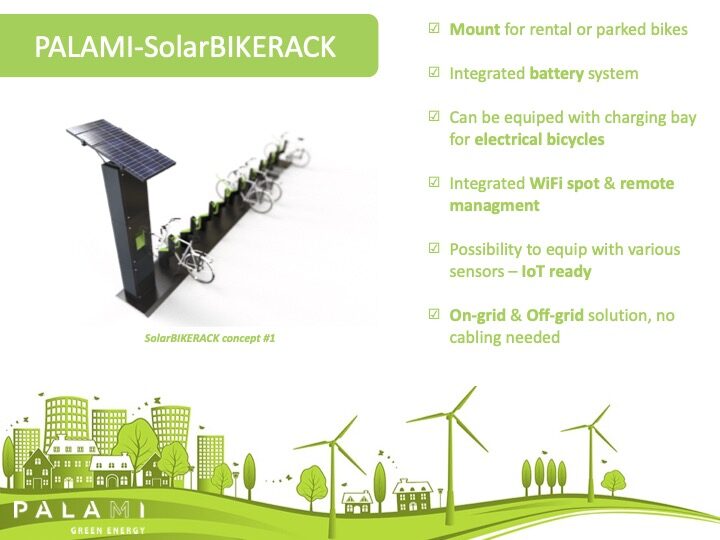 PALAMI-SolarBIKERACK

SolarBIKERACK concept #1

☑ Mount for rental or parked bikes

☑ Integrated battery system

☑ Can be equiped with charging bay for electrical bicycles

☑ Integrated WiFi spot & remote managment

☑ Possibility to equip with various sensors – IoT ready

☑ On-grid & Off-grid solution, no cabling needed

PALAMI
GREEN ENERGY